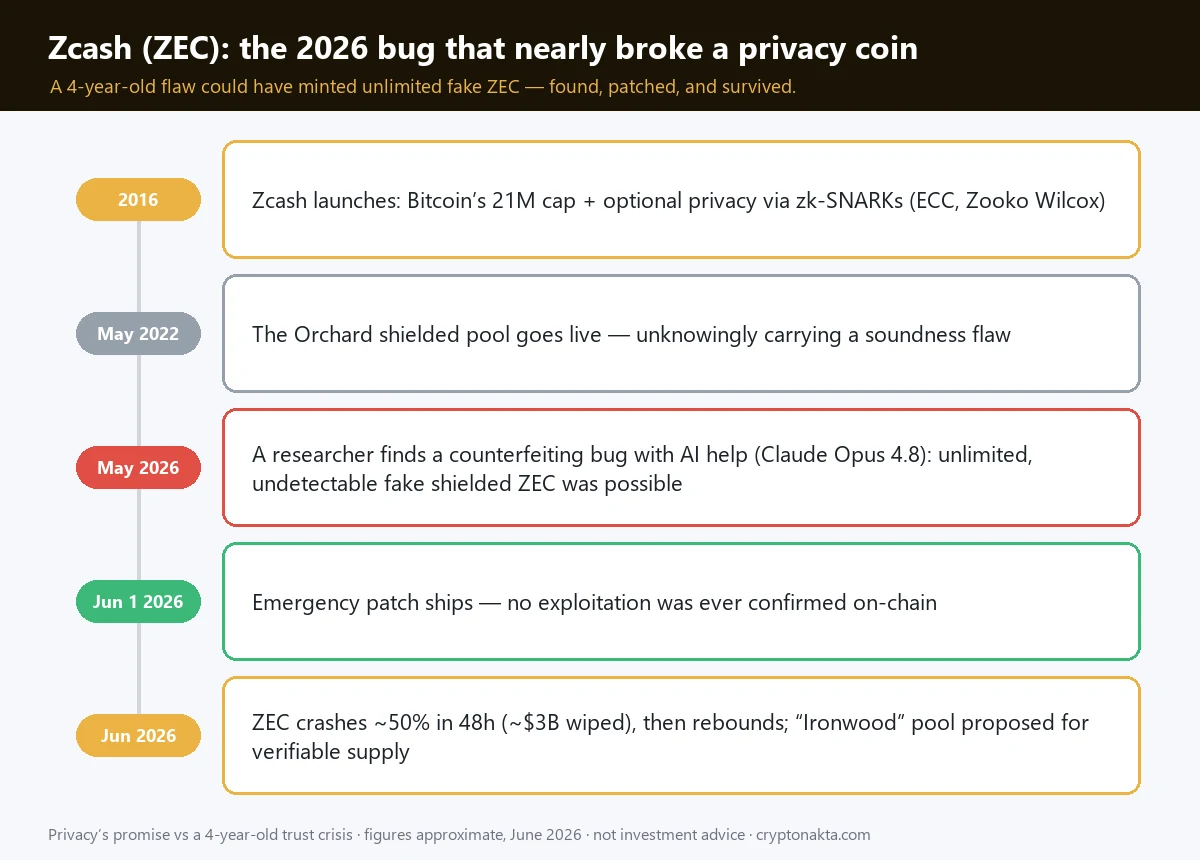 Zcash (ZEC): the 2026 bug that nearly broke a privacy coin

A 4-year-old flaw could have minted unlimited fake ZEC — found, patched, and survived.

2016

Zcash launches: Bitcoin's 21M cap + optional privacy via zk-SNARKs (ECC, Zooko Wilcox)

May 2022

The Orchard shielded pool goes live — unknowingly carrying a soundness flaw

May 2026

A researcher finds a counterfeiting bug with AI help (Claude Opus 4.8): unlimited, undetectable fake shielded ZEC was possible

Jun 1 2026

Emergency patch ships — no exploitation was ever confirmed on-chain

Jun 2026

ZEC crashes ~50% in 48h (~$3B wiped), then rebounds; "Ironwood" pool proposed for verifiable supply

Privacy's promise vs a 4-year-old trust crisis · figures approximate, June 2026 · not investment advice · cryptonakta.com